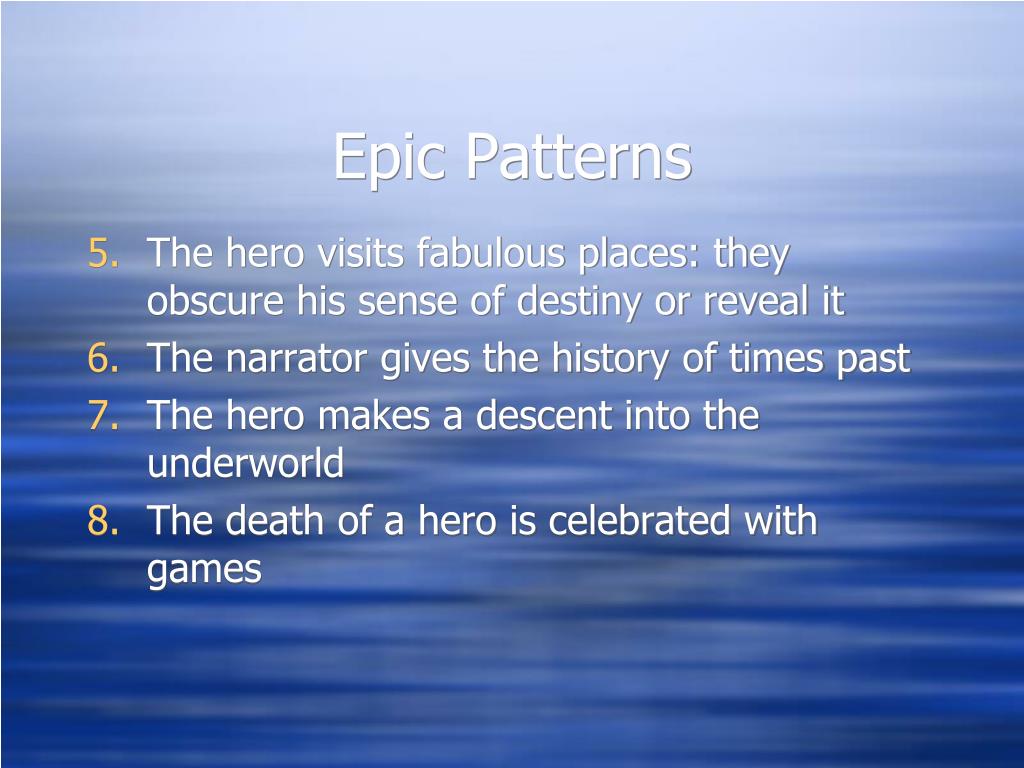 Epic Patterns

5. The hero visits fabulous places: they obscure his sense of destiny or reveal it
6. The narrator gives the history of times past
7. The hero makes a descent into the underworld
8. The death of a hero is celebrated with games